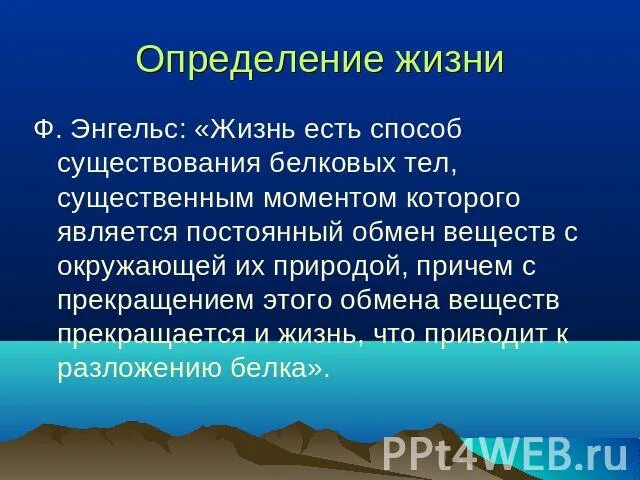 Определение жизни

Ф. Энгельс: «Жизнь есть способ существования белковых тел, существенным моментом которого является постоянный обмен веществ с окружающей их природой, причем с прекращением этого обмена веществ прекращается и жизнь, что приводит к разложению белка».

PPt4WEB.ru